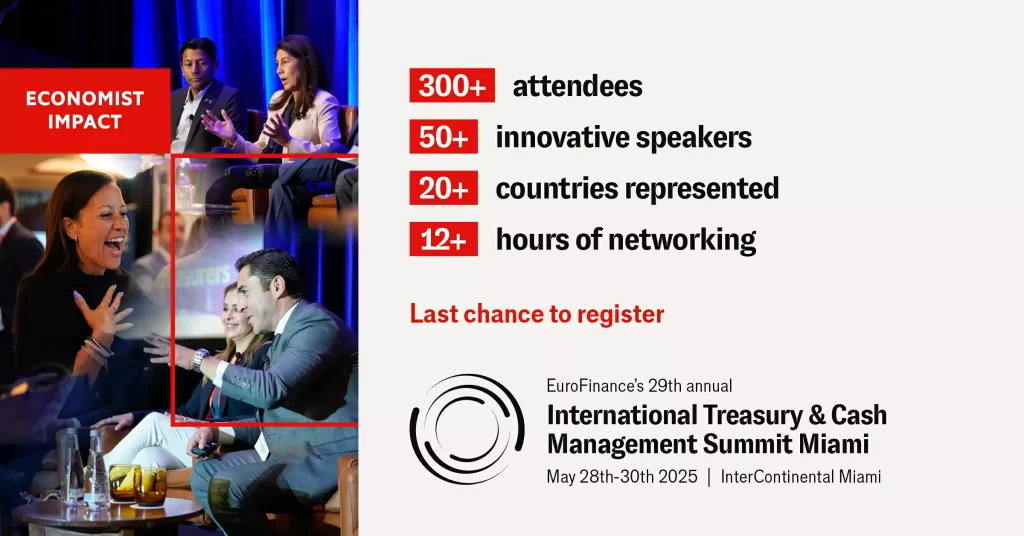 ECONOMIST IMPACT

300+ attendees
50+ innovative speakers
20+ countries represented
12+ hours of networking

Last chance to register

EuroFinance's 29th annual
International Treasury & Cash Management Summit Miami
May 28th-30th 2025 | InterContinental Miami